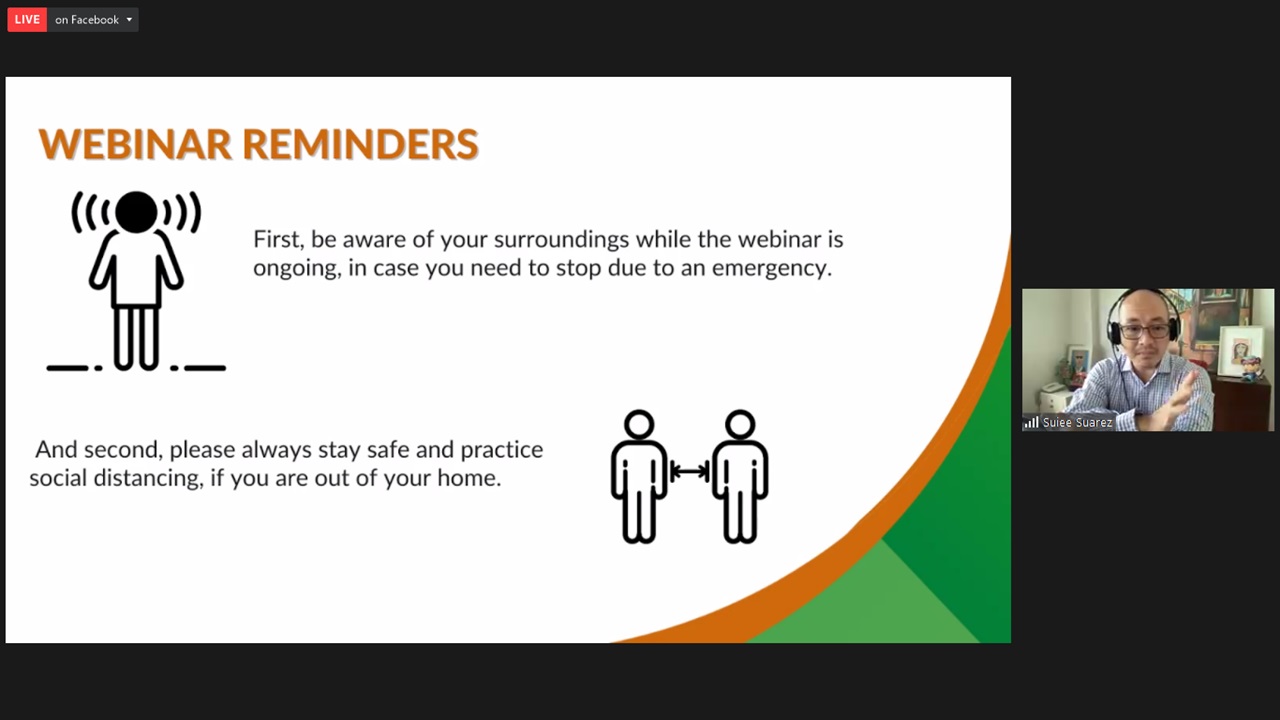 LIVE on Facebook

WEBINAR REMINDERS

First, be aware of your surroundings while the webinar is ongoing, in case you need to stop due to an emergency.

And second, please always stay safe and practice social distancing, if you are out of your home.

Suiee Suarez